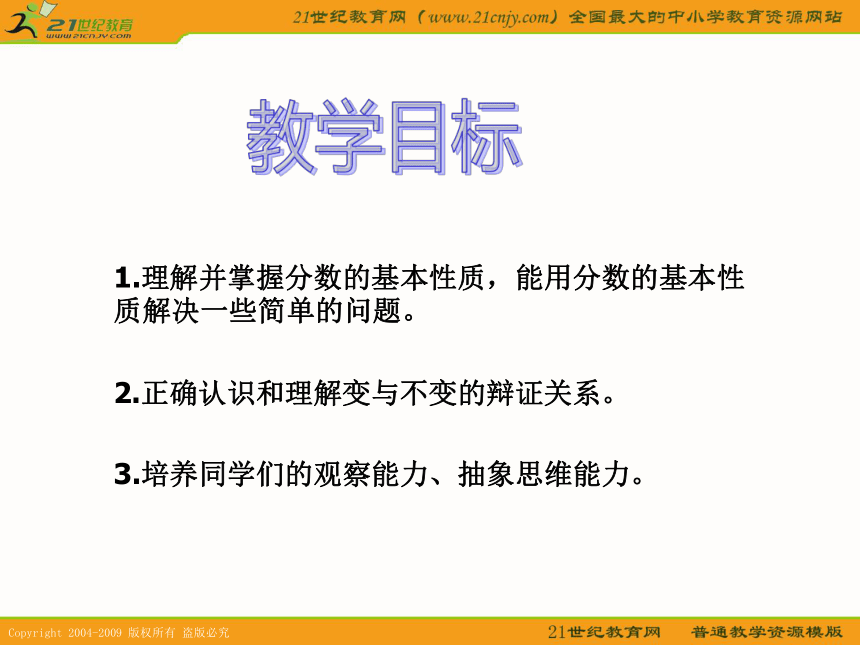 21世纪教育
www.21cnjy.com

21世纪教育网（www.21cnjy.com）全国最大的中小学教育资源网站

教学目标

1.理解并掌握分数的基本性质，能用分数的基本性质解决一些简单的问题。

2.正确认识和理解变与不变的辩证关系。

3.培养同学们的观察能力、抽象思维能力。

Copyright 2004-2009 版权所有 盗版必究

21世纪教育网 普通教学资源模版